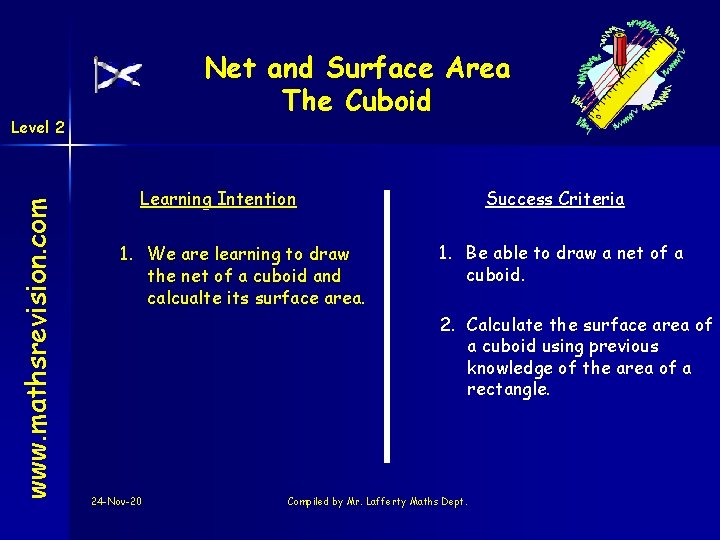 Net and Surface Area
The Cuboid

Level 2

www.mathsrevision.com

Learning Intention

1. We are learning to draw the net of a cuboid and calcualte its surface area.

Success Criteria

1. Be able to draw a net of a cuboid.

2. Calculate the surface area of a cuboid using previous knowledge of the area of a rectangle.

24-Nov-20

Compiled by Mr. Lafferty Maths Dept.